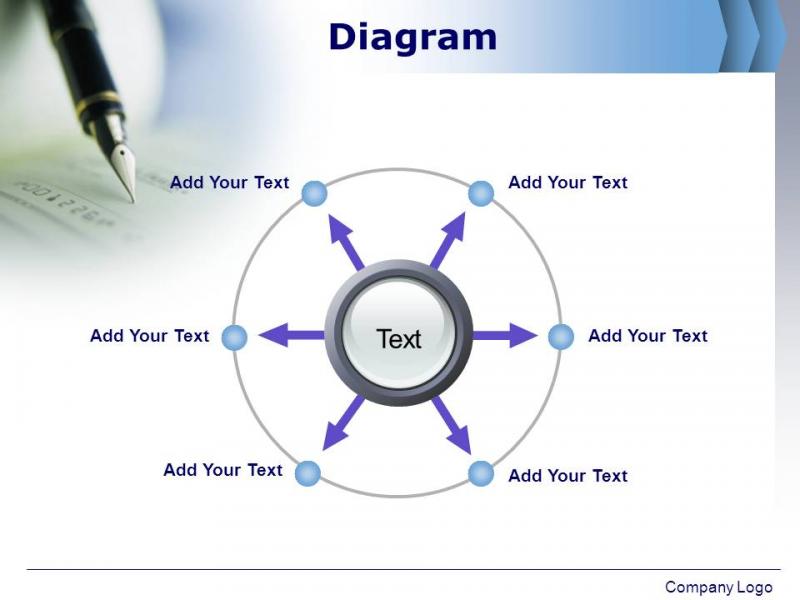 Diagram

Add Your Text

Add Your Text

Add Your Text

Text

Add Your Text

Add Your Text

Add Your Text

Company Logo